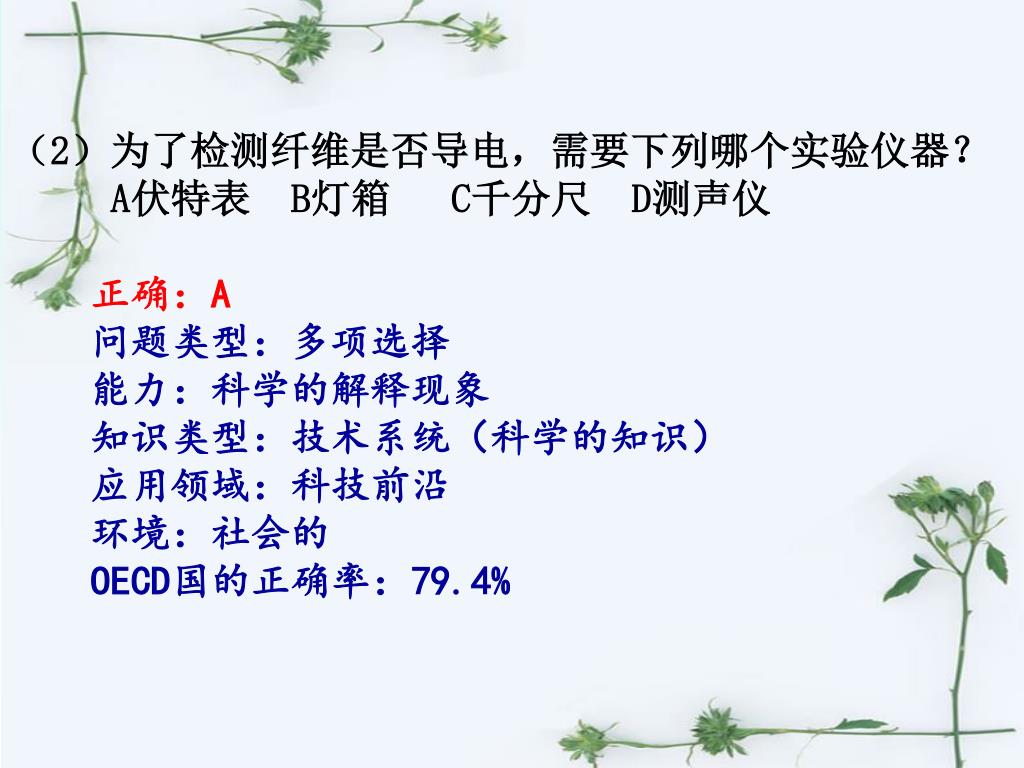 （2）为了检测纤维是否导电，需要下列哪个实验仪器？
A伏特表　B灯箱　 C千分尺　D测声仪

正确：A
问题类型：多项选择
能力：科学的解释现象
知识类型：技术系统（科学的知识）
应用领域：科技前沿
环境：社会的
OECD国的正确率：79.4%